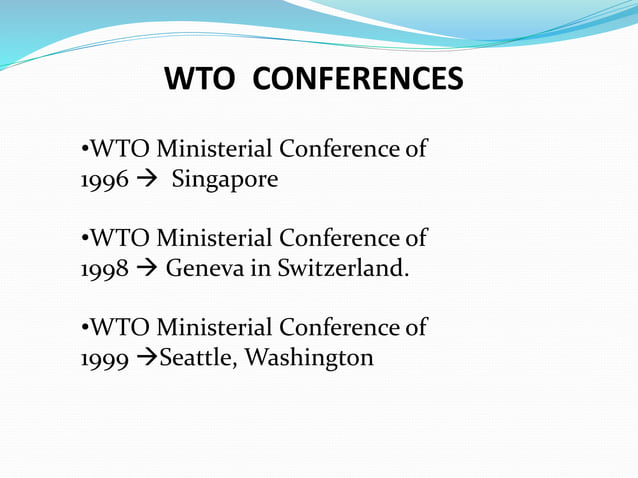 WTO CONFERENCES

•WTO Ministerial Conference of 1996 → Singapore

•WTO Ministerial Conference of 1998 → Geneva in Switzerland.

•WTO Ministerial Conference of 1999 →Seattle, Washington